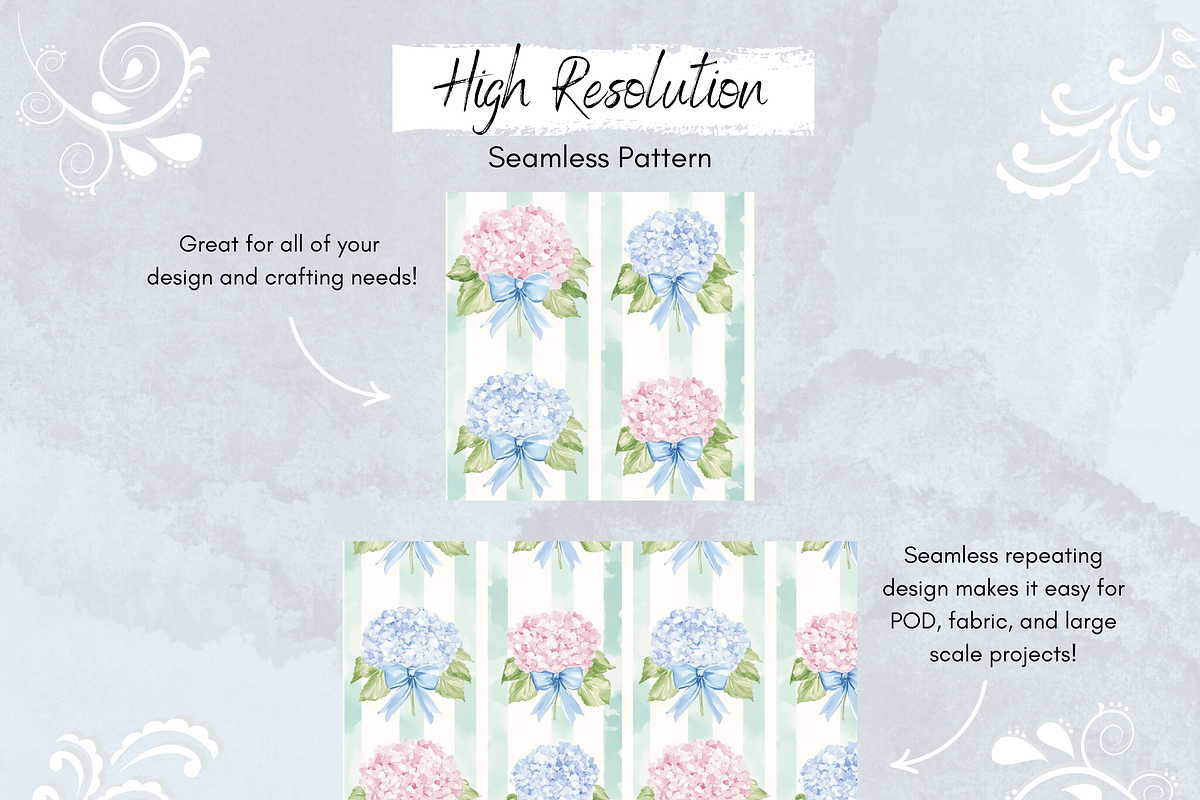 High Resolution

Seamless Pattern

Great for all of your design and crafting needs!

Seamless repeating design makes it easy for POD, fabric, and large scale projects!